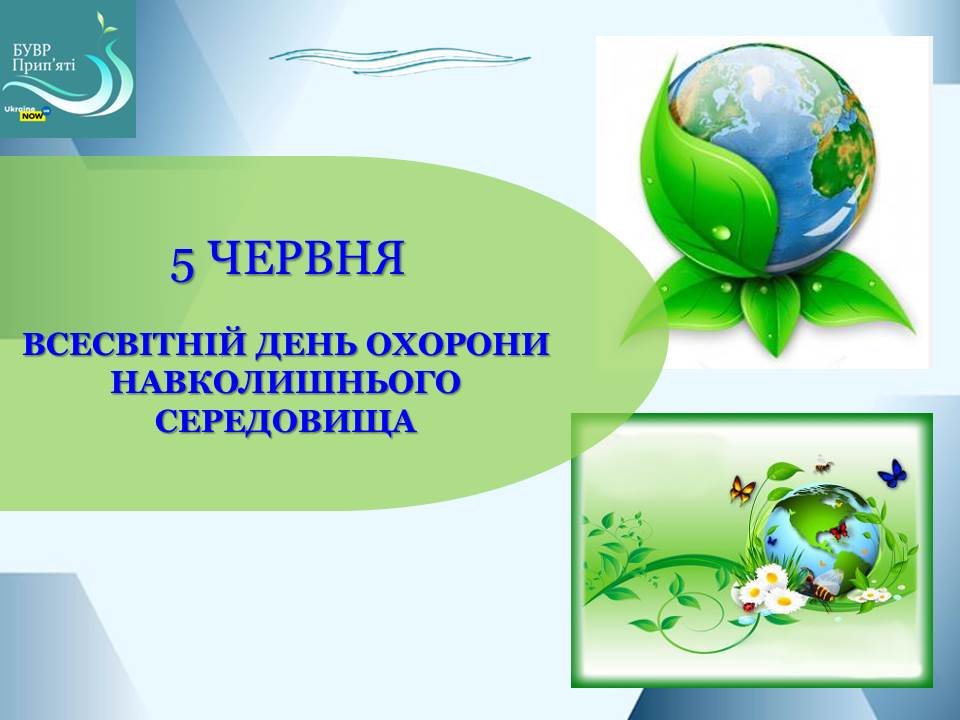 БУВР
Прип'яті
Ukraine NOW

5 ЧЕРВНЯ

ВСЕСВІТНІЙ ДЕНЬ ОХОРОНИ НАВКОЛИШНЬОГО СЕРЕДОВИЩА